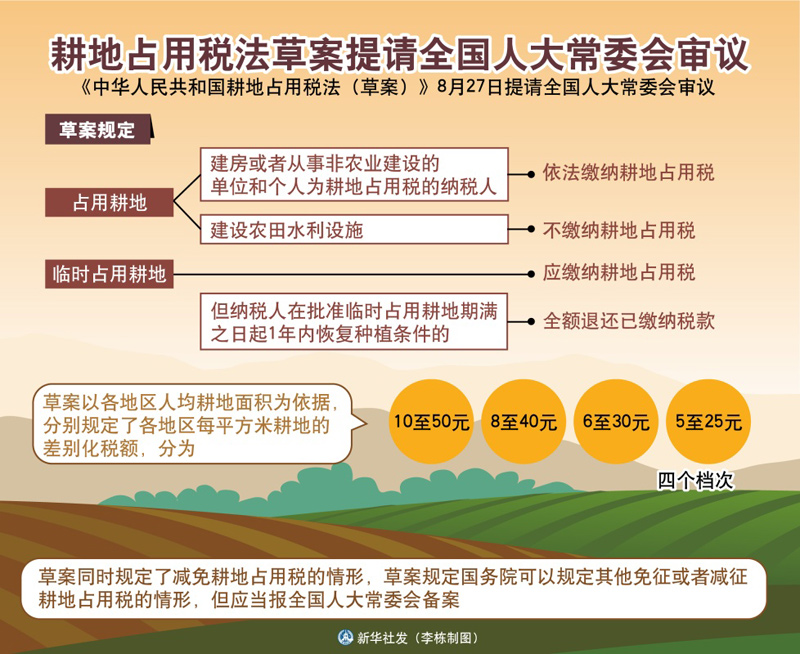 耕地占用税法草案提请全国人大常委会审议

《中华人民共和国耕地占用税法（草案）》8月27日提请全国人大常委会审议

草案规定

占用耕地

建房或者从事非农业建设的单位和个人为耕地占用税的纳税人

依法缴纳耕地占用税

建设农田水利设施

不缴纳耕地占用税

临时占用耕地

应缴纳耕地占用税

但纳税人在批准临时占用耕地期满之日起1年内恢复种植条件的

全额退还已缴纳税款

草案以各地区人均耕地面积为依据，分别规定了各地区每平方米耕地的差别化税额，分为

10至50元

8至40元

6至30元

5至25元

四个档次

草案同时规定了减免耕地占用税的情形，草案规定国务院可以规定其他免征或者减征耕地占用税的情形，但应当报全国人大常委会备案

新华社发（李栋制图）